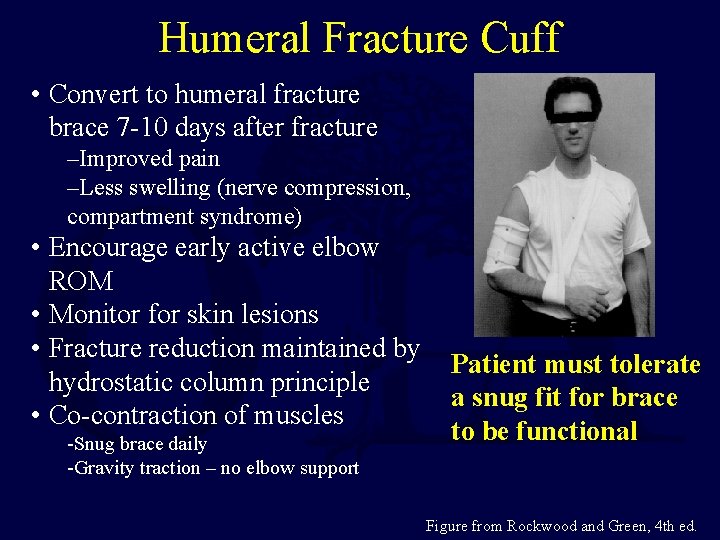 Humeral Fracture Cuff

• Convert to humeral fracture brace 7-10 days after fracture
–Improved pain
–Less swelling (nerve compression, compartment syndrome)
• Encourage early active elbow ROM
• Monitor for skin lesions
• Fracture reduction maintained by hydrostatic column principle
• Co-contraction of muscles
-Snug brace daily
-Gravity traction – no elbow support

Patient must tolerate a snug fit for brace to be functional

Figure from Rockwood and Green, 4th ed.